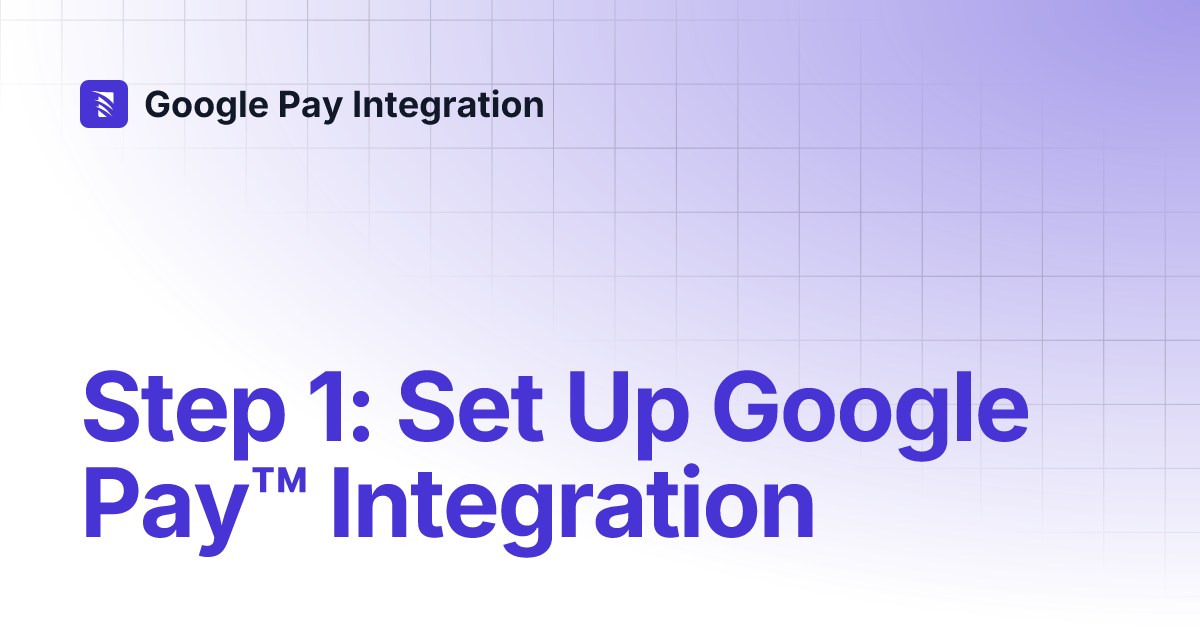 Google Pay Integration

Step 1: Set Up Google Pay™ Integration